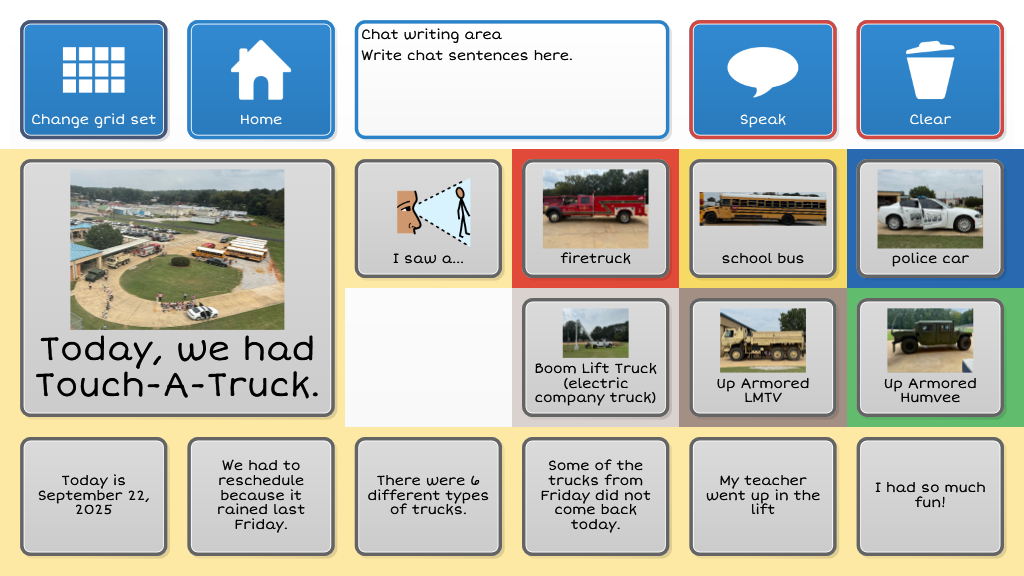 Change grid set

Home

Chat writing area
Write chat sentences here.

Speak

Clear

Today, we had Touch-A-Truck.

I saw a...

firetruck

school bus

police car

Boom Lift Truck (electric company truck)

Up Armored LMTV

Up Armored Humvee

Today is September 22, 2025

We had to reschedule because it rained last Friday.

There were 6 different types of trucks.

Some of the trucks from Friday did not come back today.

My teacher went up in the lift

I had so much fun!